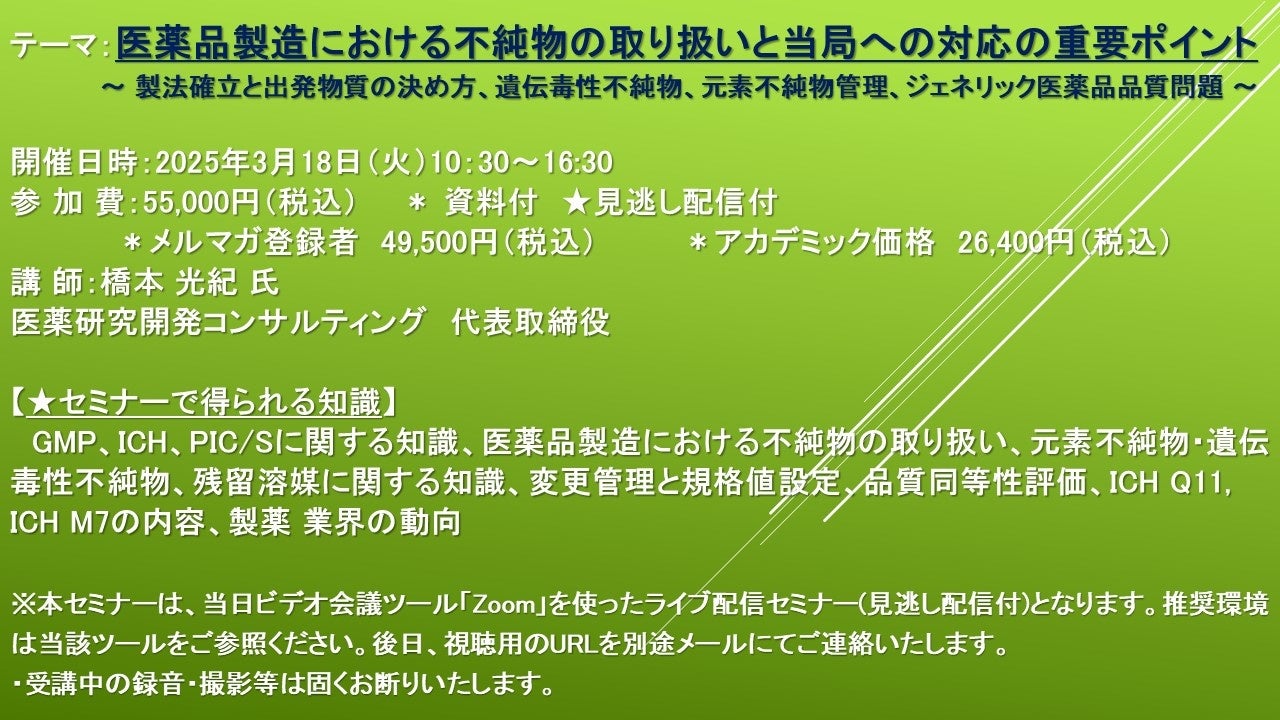 テーマ：医薬品製造における不純物の取り扱いと当局への対応の重要ポイント
～ 製法確立と出発物質の決め方、遺伝毒性不純物、元素不純物管理、ジェネリック医薬品品質問題 ～

開催日時：2025年3月18日（火）10：30～16:30
参 加 費：55,000円（税込）　＊ 資料付　★見逃し配信付
＊メルマガ登録者　49,500円（税込）　＊アカデミック価格　26,400円（税込）
講 師：橋本 光紀 氏
医薬研究開発コンサルティング　代表取締役

【★セミナーで得られる知識】
GMP、ICH、PIC/Sに関する知識、医薬品製造における不純物の取り扱い、元素不純物・遺伝毒性不純物、残留溶媒に関する知識、変更管理と規格値設定、品質同等性評価、ICH Q11, ICH M7の内容、製薬 業界の動向

※本セミナーは、当日ビデオ会議ツール「Zoom」を使ったライブ配信セミナー(見逃し配信付)となります。推奨環境は当該ツールをご参照ください。後日、視聴用のURLを別途メールにてご連絡いたします。
・受講中の録音・撮影等は固くお断りいたします。